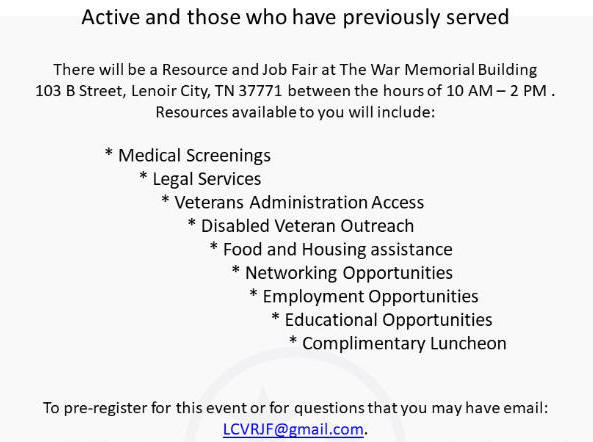 Active and those who have previously served

There will be a Resource and Job Fair at The War Memorial Building 103 B Street, Lenoir City, TN 37771 between the hours of 10 AM – 2 PM . Resources available to you will include:

* Medical Screenings
* Legal Services
* Veterans Administration Access
* Disabled Veteran Outreach
* Food and Housing assistance
* Networking Opportunities
* Employment Opportunities
* Educational Opportunities
* Complimentary Luncheon

To pre-register for this event or for questions that you may have email: LCVRJF@gmail.com.